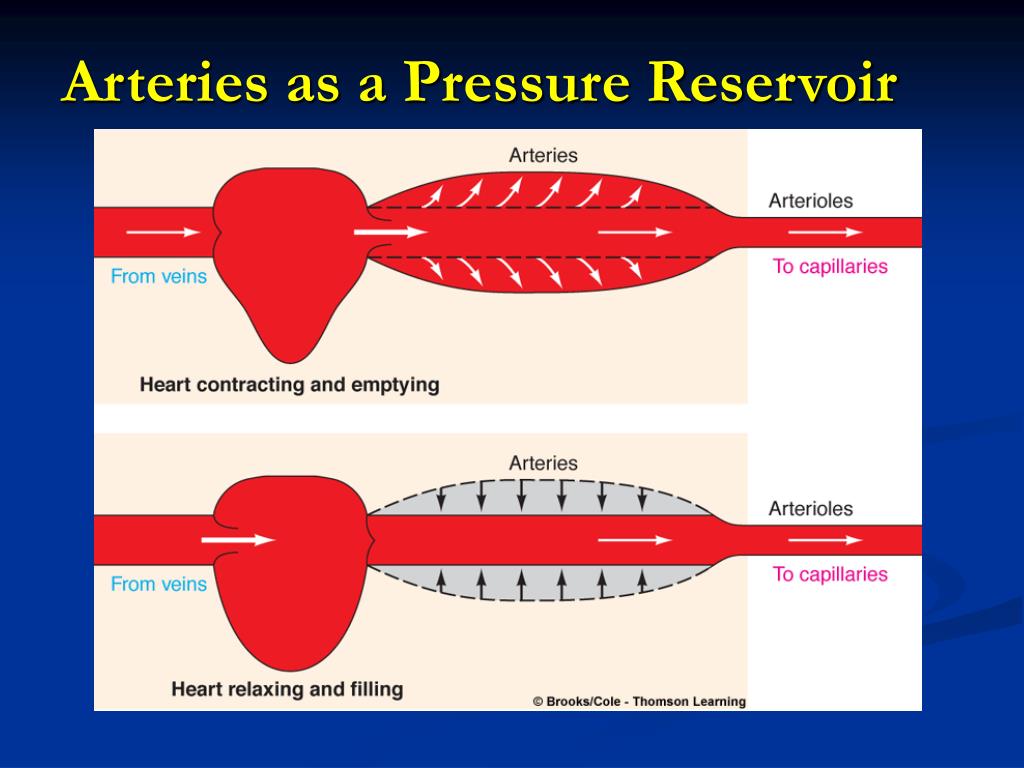 Arteries as a Pressure Reservoir

Arteries

Arterioles

From veins

To capillaries

Heart contracting and emptying

Arteries

Arterioles

From veins

To capillaries

Heart relaxing and filling

© Brooks/Cole - Thomson Learning